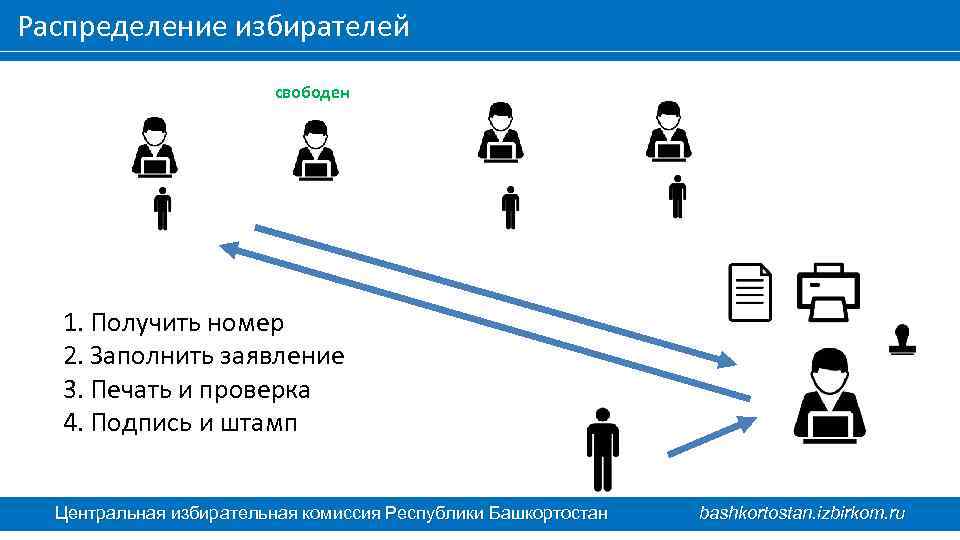 Распределение избирателей

свободен

1. Получить номер
2. Заполнить заявление
3. Печать и проверка
4. Подпись и штамп

Центральная избирательная комиссия Республики Башкортостан

bashkortostan.izbirkom.ru